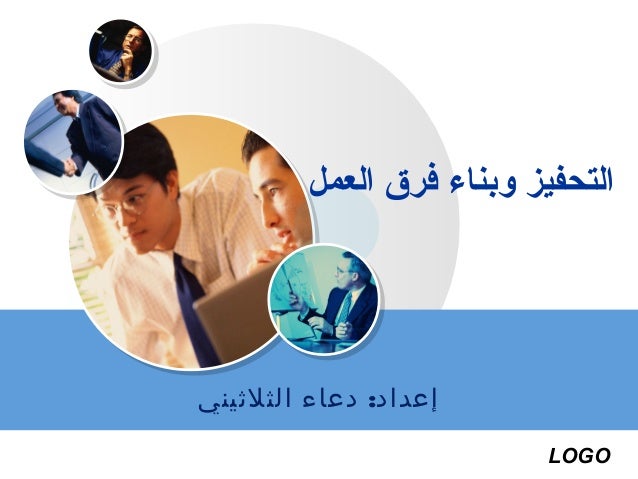 التحفيز وبناء فرق العمل

إعداد: دعاء الثلاثيني

LOGO